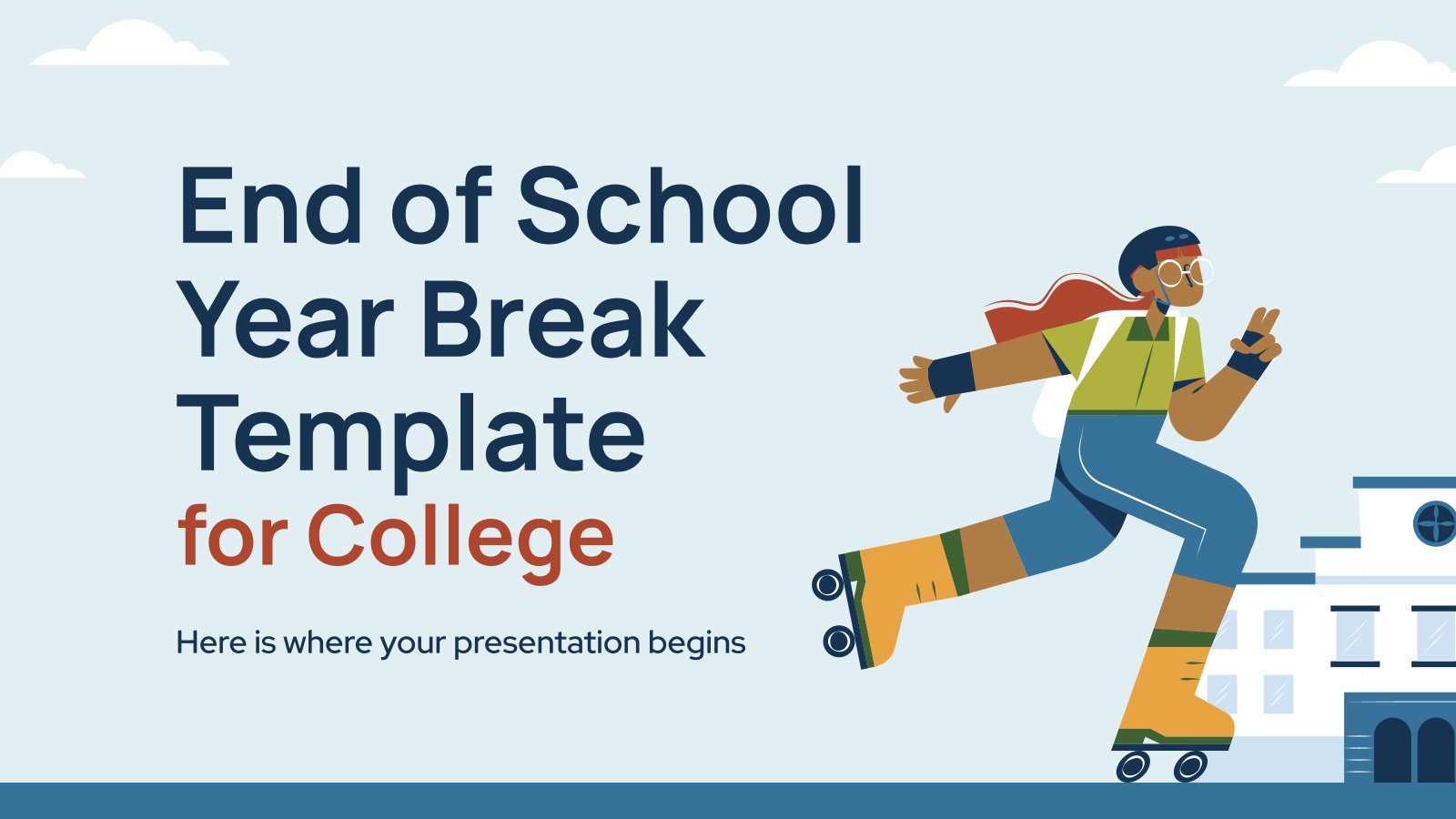 End of School Year Break Template for College

Here is where your presentation begins